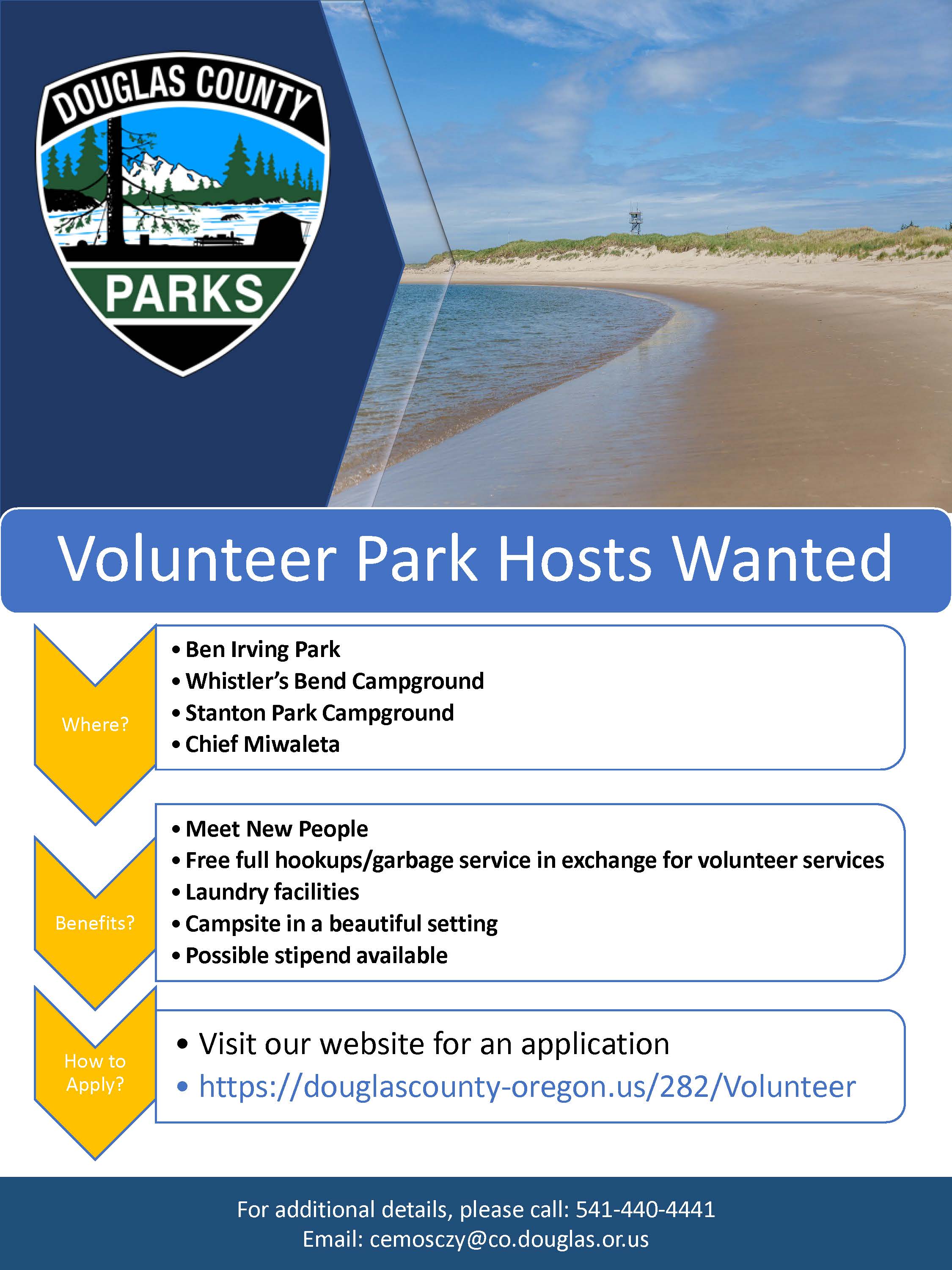 DOUGLAS COUNTY
PARKS

Volunteer Park Hosts Wanted

Where?

• Ben Irving Park
• Whistler's Bend Campground
• Stanton Park Campground
• Chief Miwaleta

Benefits?

• Meet New People
• Free full hookups/garbage service in exchange for volunteer services
• Laundry facilities
• Campsite in a beautiful setting
• Possible stipend available

How to Apply?

• Visit our website for an application
• https://douglascounty-oregon.us/282/Volunteer

For additional details, please call: 541-440-4441
Email: cemosczy@co.douglas.or.us